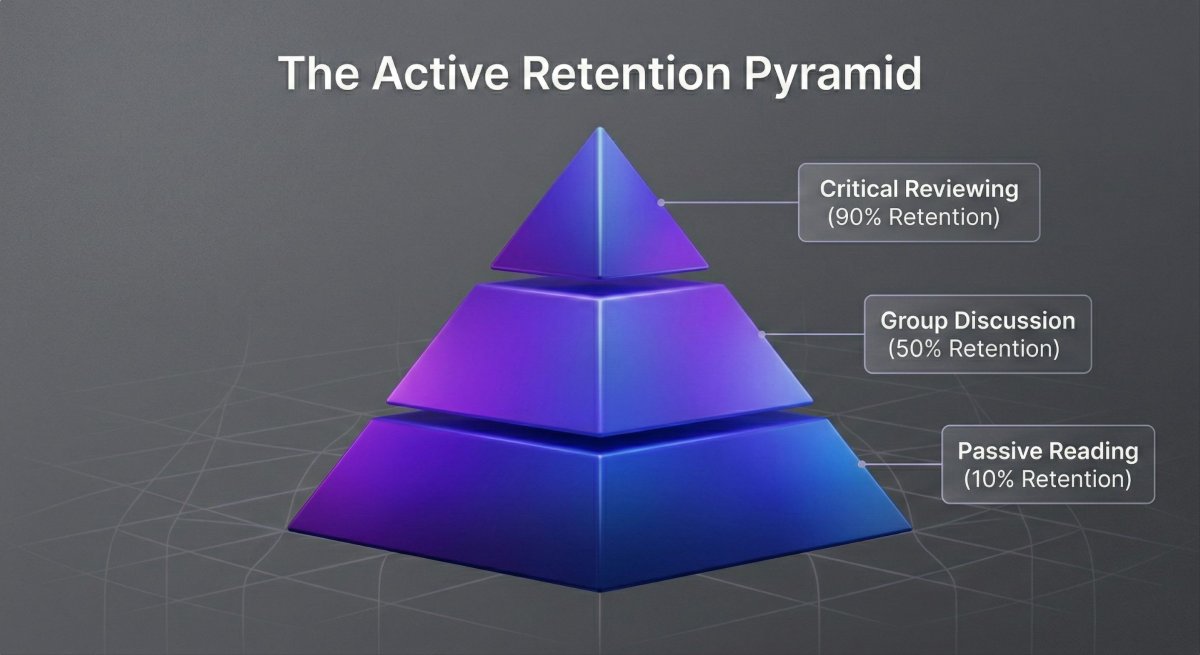 The Active Retention Pyramid

Critical Reviewing
(90% Retention)

Group Discussion
(50% Retention)

Passive Reading
(10% Retention)